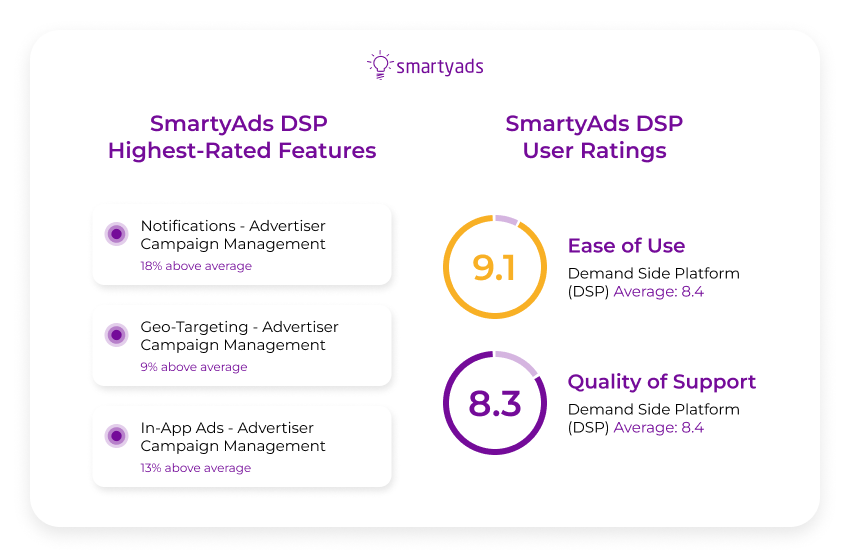 smartyads

SmartyAds DSP Highest-Rated Features

Notifications - Advertiser Campaign Management
18% above average

Geo-Targeting - Advertiser Campaign Management
9% above average

In-App Ads - Advertiser Campaign Management
13% above average

SmartyAds DSP User Ratings

9.1
Ease of Use
Demand Side Platform (DSP) Average: 8.4

8.3
Quality of Support
Demand Side Platform (DSP) Average: 8.4